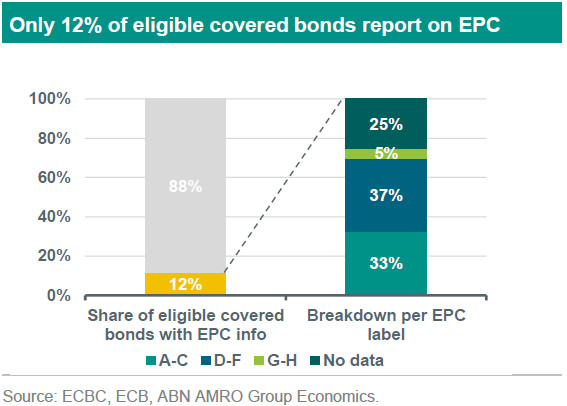 Only 12% of eligible covered bonds report on EPC

100%
80%
60%
40%
20%
0%

88%
12%

25%
5%
37%
33%

Share of eligible covered bonds with EPC info

Breakdown per EPC label

A-C D-F G-H No data

Source: ECBC, ECB, ABN AMRO Group Economics.